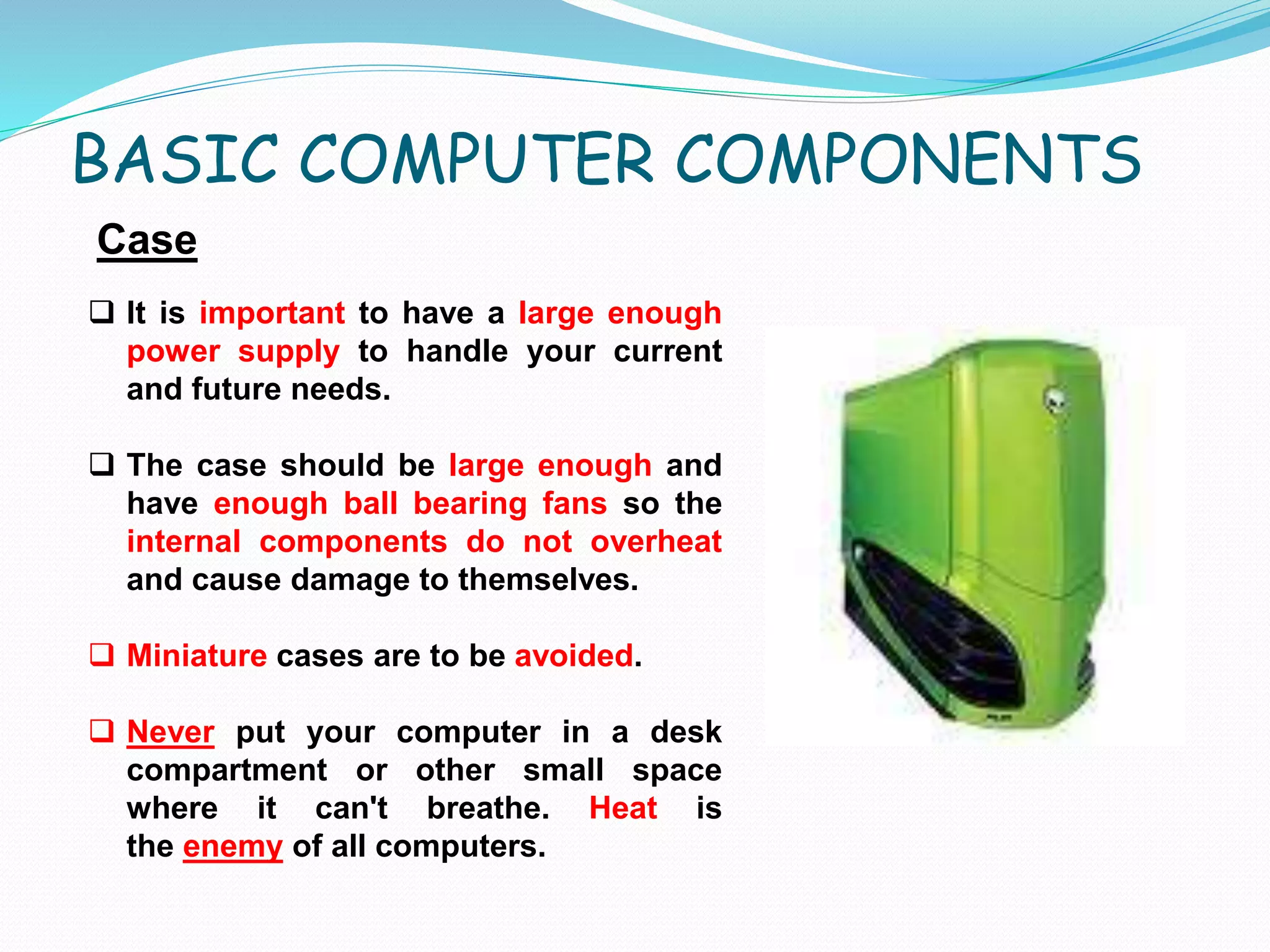 BASIC COMPUTER COMPONENTS

Case

❑ It is important to have a large enough power supply to handle your current and future needs.

❑ The case should be large enough and have enough ball bearing fans so the internal components do not overheat and cause damage to themselves.

❑ Miniature cases are to be avoided.

❑ Never put your computer in a desk compartment or other small space where it can't breathe. Heat is the enemy of all computers.